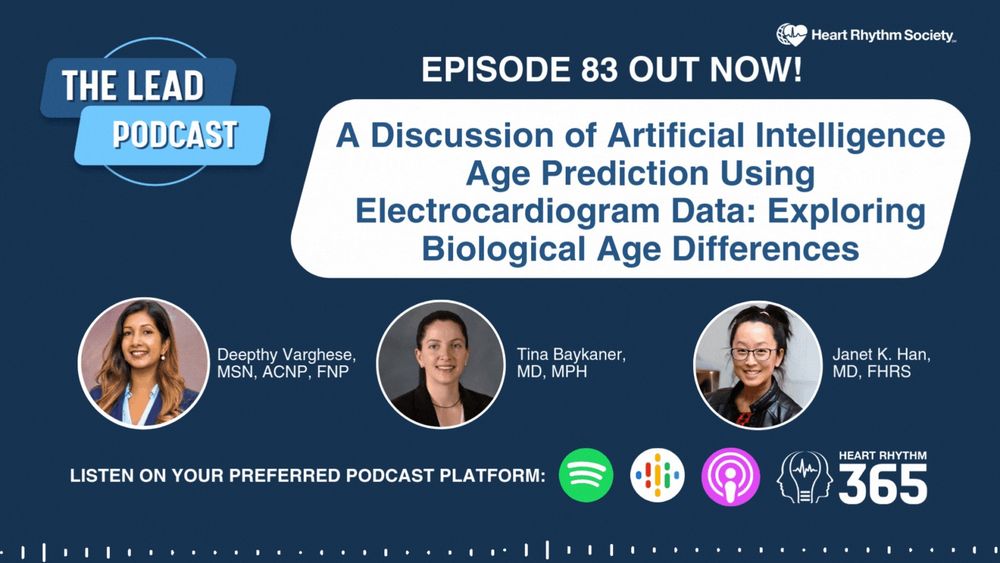 Heart Rhythm Society

THE LEAD PODCAST

EPISODE 83 OUT NOW!

A Discussion of Artificial Intelligence Age Prediction Using Electrocardiogram Data: Exploring Biological Age Differences

Deepthy Varghese, MSN, ACNP, FNP

Tina Baykaner, MD, MPH

Janet K. Han, MD, FHRS

LISTEN ON YOUR PREFERRED PODCAST PLATFORM:

HEART RHYTHM 365